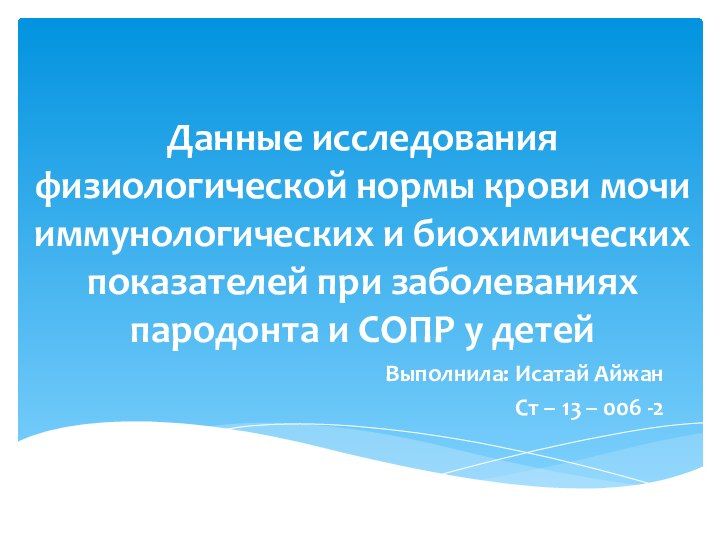 Данные исследования физиологической нормы крови мочи иммунологических и биохимических показателей при заболеваниях пародонта и СОПР у детей

Выполнила: Исатай Айжан

Ст – 13 – 006 -2